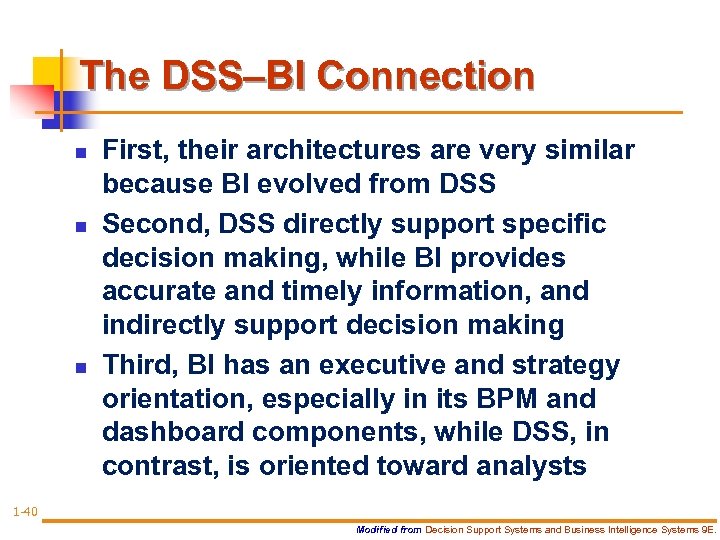 The DSS–BI Connection

- First, their architectures are very similar because BI evolved from DSS
- Second, DSS directly support specific decision making, while BI provides accurate and timely information, and indirectly support decision making
- Third, BI has an executive and strategy orientation, especially in its BPM and dashboard components, while DSS, in contrast, is oriented toward analysts

1-40

Modified from Decision Support Systems and Business Intelligence Systems 9E.